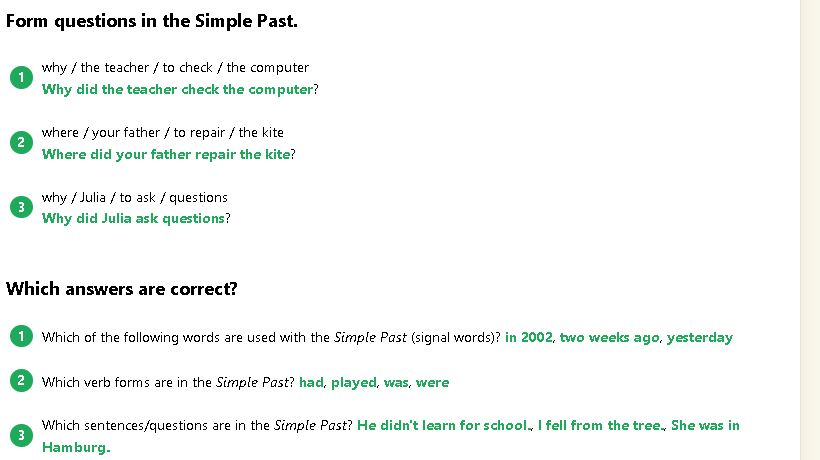 Form questions in the Simple Past.

1 why / the teacher / to check / the computer
Why did the teacher check the computer?

2 where / your father / to repair / the kite
Where did your father repair the kite?

3 why / Julia / to ask / questions
Why did Julia ask questions?

Which answers are correct?

1 Which of the following words are used with the Simple Past (signal words)? in 2002, two weeks ago, yesterday

2 Which verb forms are in the Simple Past? had, played, was, were

3 Which sentences/questions are in the Simple Past? He didn't learn for school., I fell from the tree., She was in Hamburg.